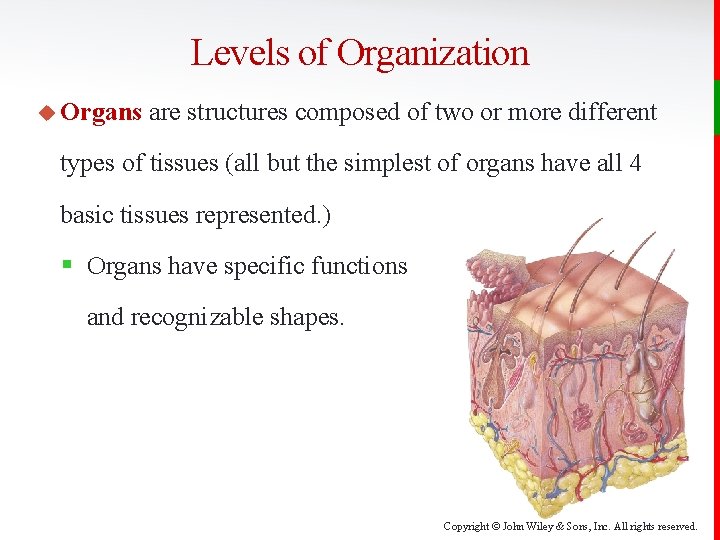 Levels of Organization

Organs are structures composed of two or more different types of tissues (all but the simplest of organs have all 4 basic tissues represented.)

Organs have specific functions and recognizable shapes.

Copyright © John Wiley & Sons, Inc. All rights reserved.